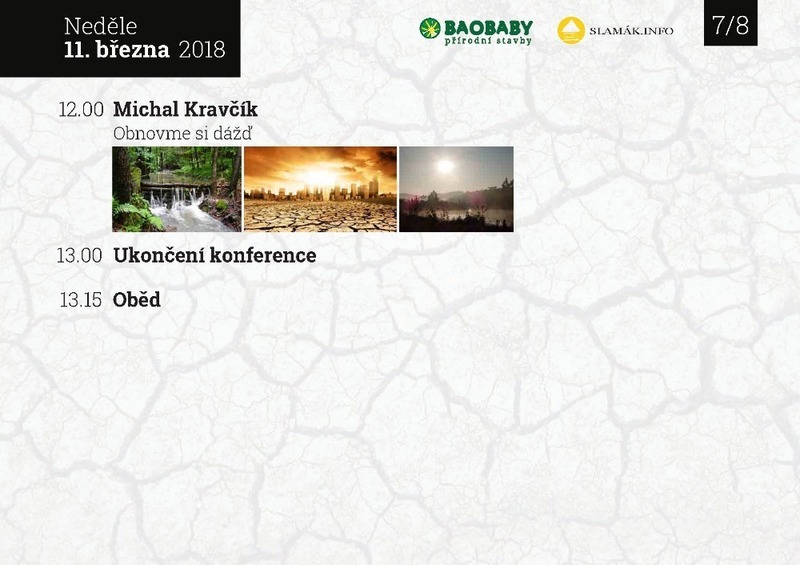 Neděle
11. března 2018

BAOBABY
přírodní stavby

SLAMÁK.INFO

7/8

12.00 Michal Kravčík
Obnovme si dážď

13.00 Ukončení konference

13.15 Oběd